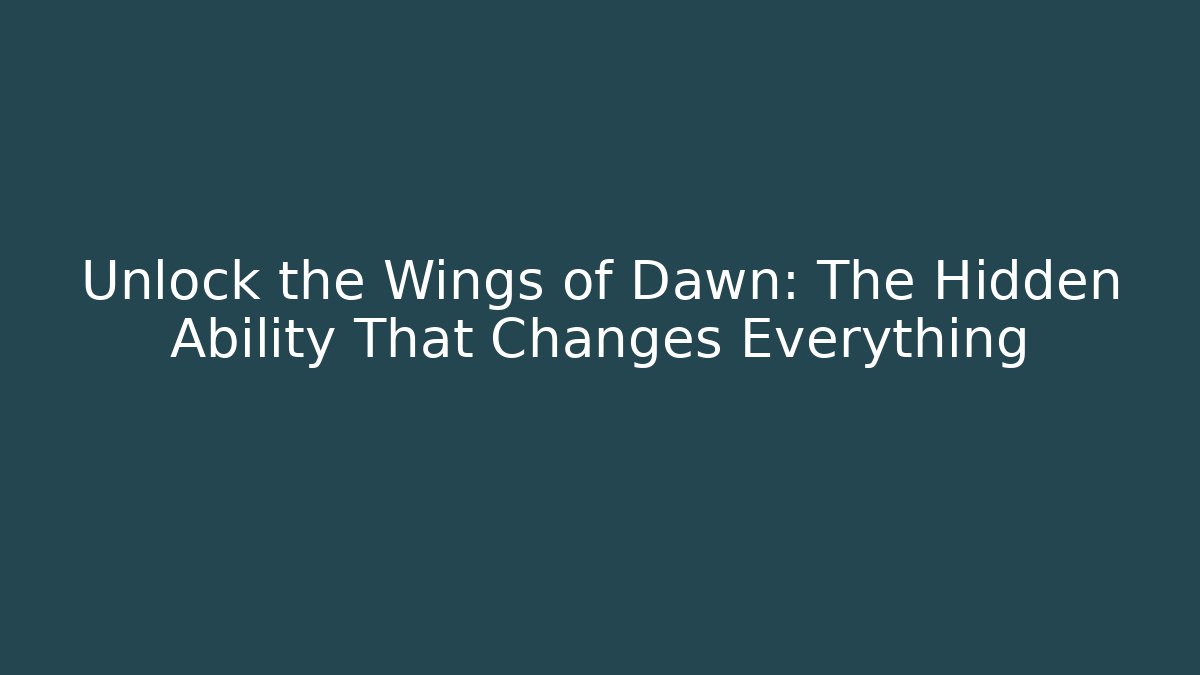 Unlock the Wings of Dawn: The Hidden Ability That Changes Everything